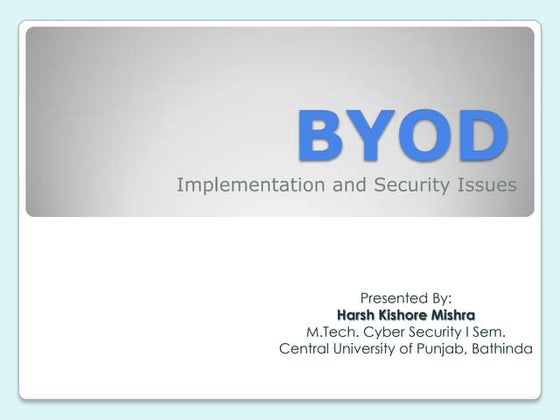 BYOD

Implementation and Security Issues

Presented By:
Harsh Kishore Mishra
M.Tech. Cyber Security I Sem.
Central University of Punjab, Bathinda